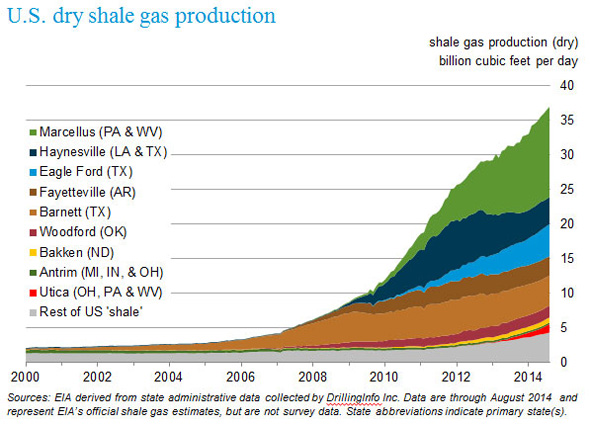 U.S. dry shale gas production

shale gas production (dry)
billion cubic feet per day

40
35
30
25
20
15
10
5
0

Marcellus (PA & WV)
Haynesville (LA & TX)
Eagle Ford (TX)
Fayetteville (AR)
Barnett (TX)
Woodford (OK)
Bakken (ND)
Antrim (MI, IN, & OH)
Utica (OH, PA & WV)
Rest of US 'shale'

2000 2002 2004 2006 2008 2010 2012 2014

Sources: EIA derived from state administrative data collected by DrillingInfo Inc. Data are through August 2014 and represent EIA's official shale gas estimates, but are not survey data. State abbreviations indicate primary state(s).